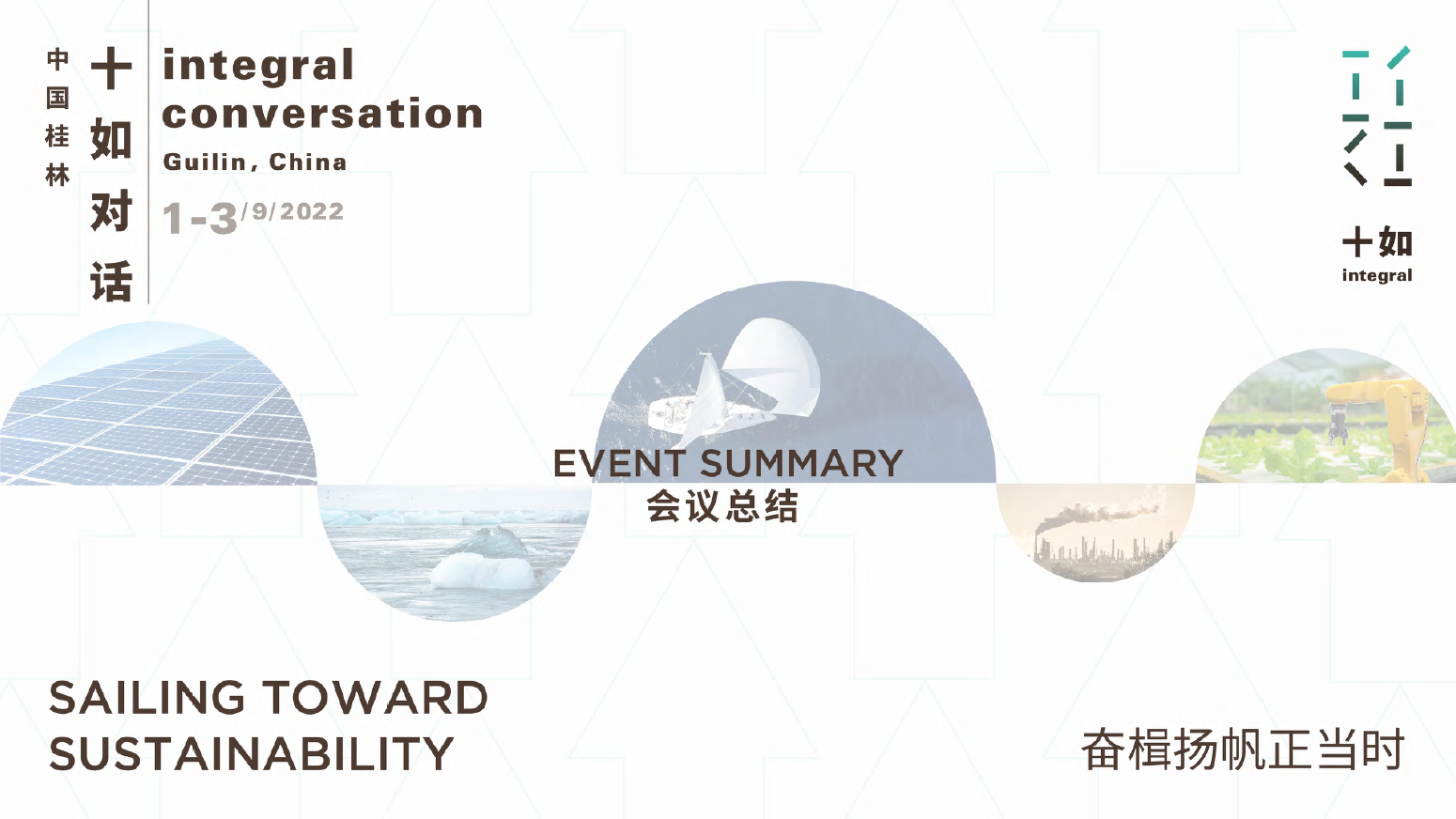 中国桂林

十如对话

integral conversation
Guilin, China
1-3/9/2022

十如
integral

EVENT SUMMARY
会议总结

SAILING TOWARD SUSTAINABILITY

奋楫扬帆正当时